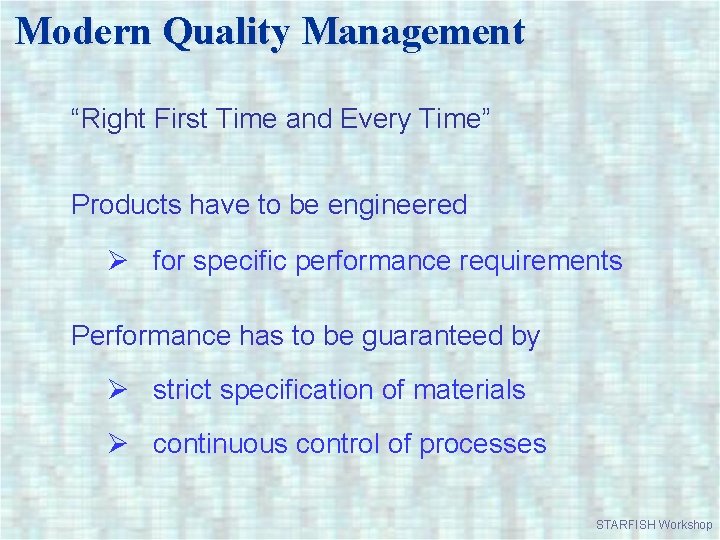 Modern Quality Management

“Right First Time and Every Time”

Products have to be engineered

➢ for specific performance requirements

Performance has to be guaranteed by

➢ strict specification of materials

➢ continuous control of processes

STARFISH Workshop